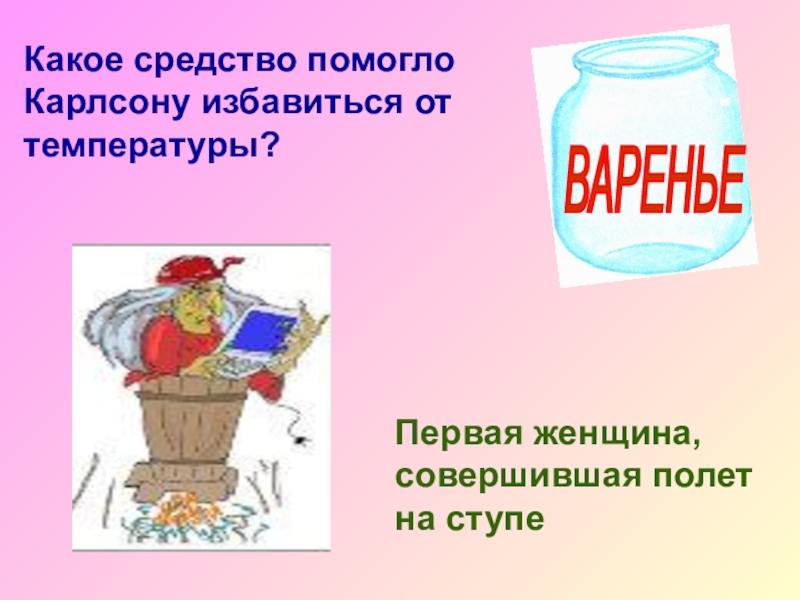 Какое средство помогло Карлсону избавиться от температуры?

ВАРЕНЬЕ

Первая женщина, совершившая полет на ступе